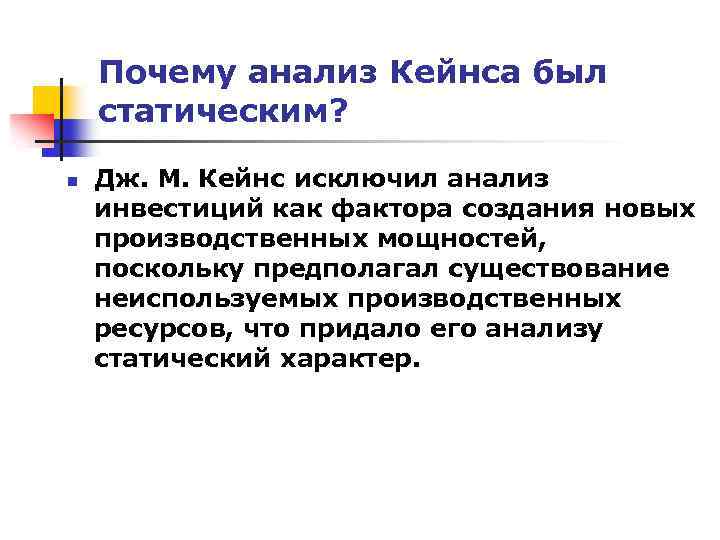 Почему анализ Кейнса был статическим?

Дж. М. Кейнс исключил анализ инвестиций как фактора создания новых производственных мощностей, поскольку предполагал существование неиспользуемых производственных ресурсов, что придало его анализу статический характер.